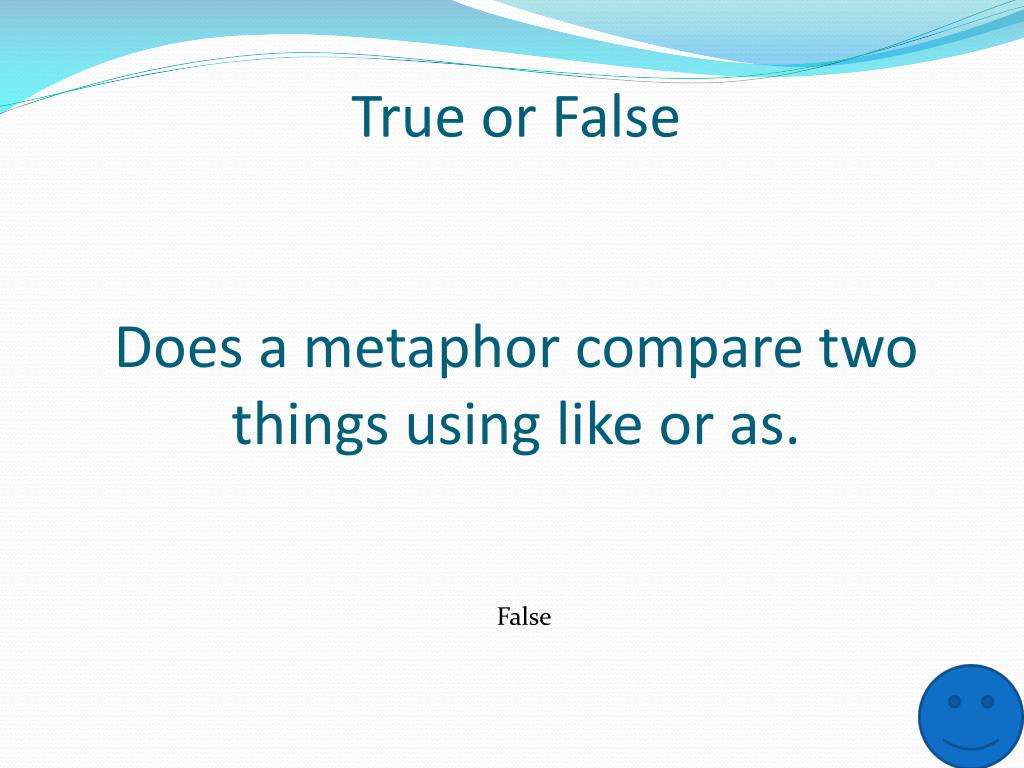 True or False

Does a metaphor compare two things using like or as.

False